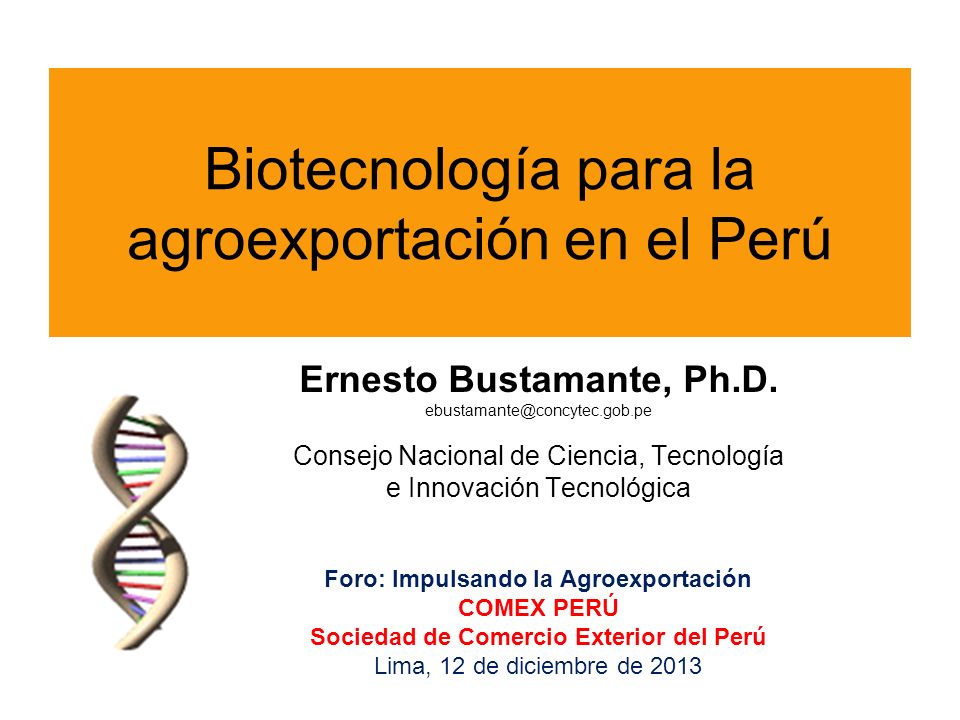 Biotecnología para la agroexportación en el Perú

Ernesto Bustamante, Ph.D.
ebustamante@concytec.gob.pe

Consejo Nacional de Ciencia, Tecnología e Innovación Tecnológica

Foro: Impulsando la Agroexportación
COMEX PERÚ
Sociedad de Comercio Exterior del Perú
Lima, 12 de diciembre de 2013